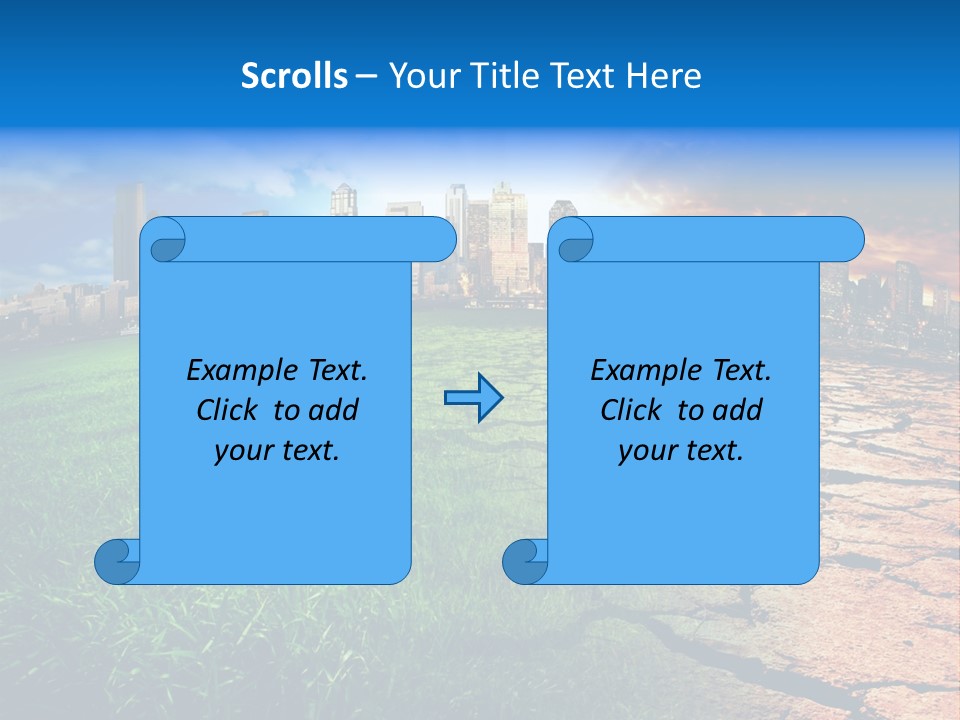 Scrolls – Your Title Text Here

Example Text.
Click to add
your text.

Example Text.
Click to add
your text.